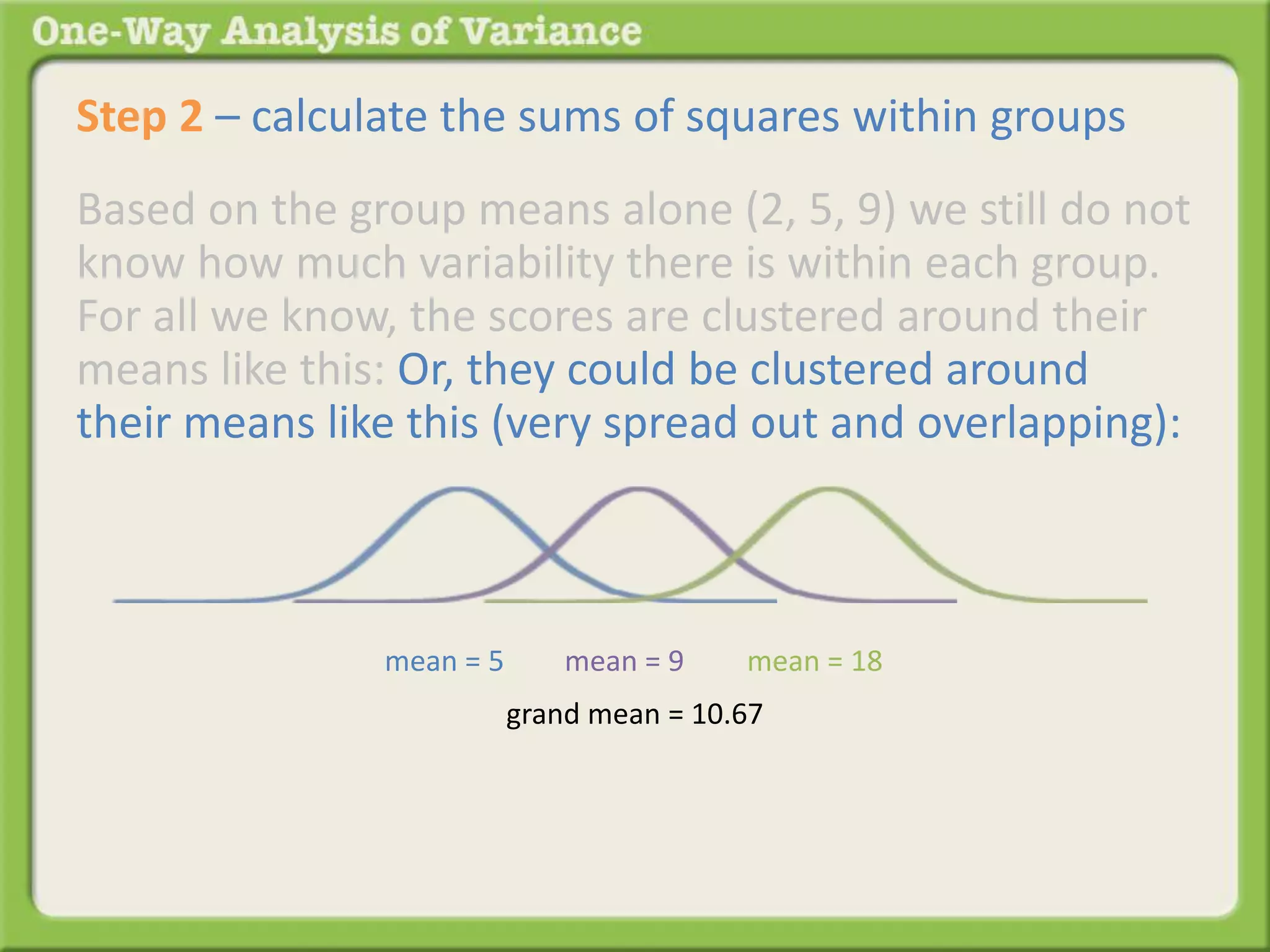 One-Way Analysis of Variance

Step 2 – calculate the sums of squares within groups

Based on the group means alone (2, 5, 9) we still do not know how much variability there is within each group. For all we know, the scores are clustered around their means like this: Or, they could be clustered around their means like this (very spread out and overlapping):

mean = 5 mean = 9 mean = 18

grand mean = 10.67